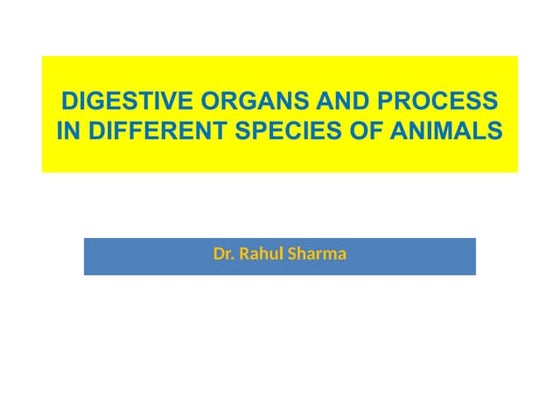 DIGESTIVE ORGANS AND PROCESS IN DIFFERENT SPECIES OF ANIMALS

Dr. Rahul Sharma